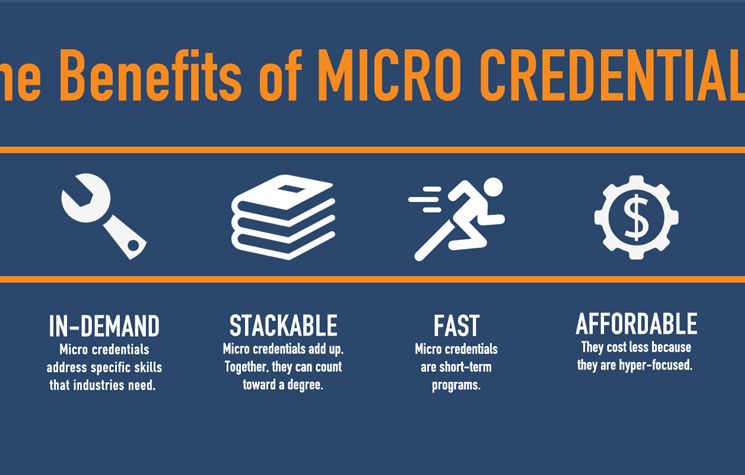 he Benefits of MICRO CREDENTIAL

IN-DEMAND
Micro credentials address specific skills that industries need.

STACKABLE
Micro credentials add up. Together, they can count toward a degree.

FAST
Micro credentials are short-term programs.

AFFORDABLE
They cost less because they are hyper-focused.